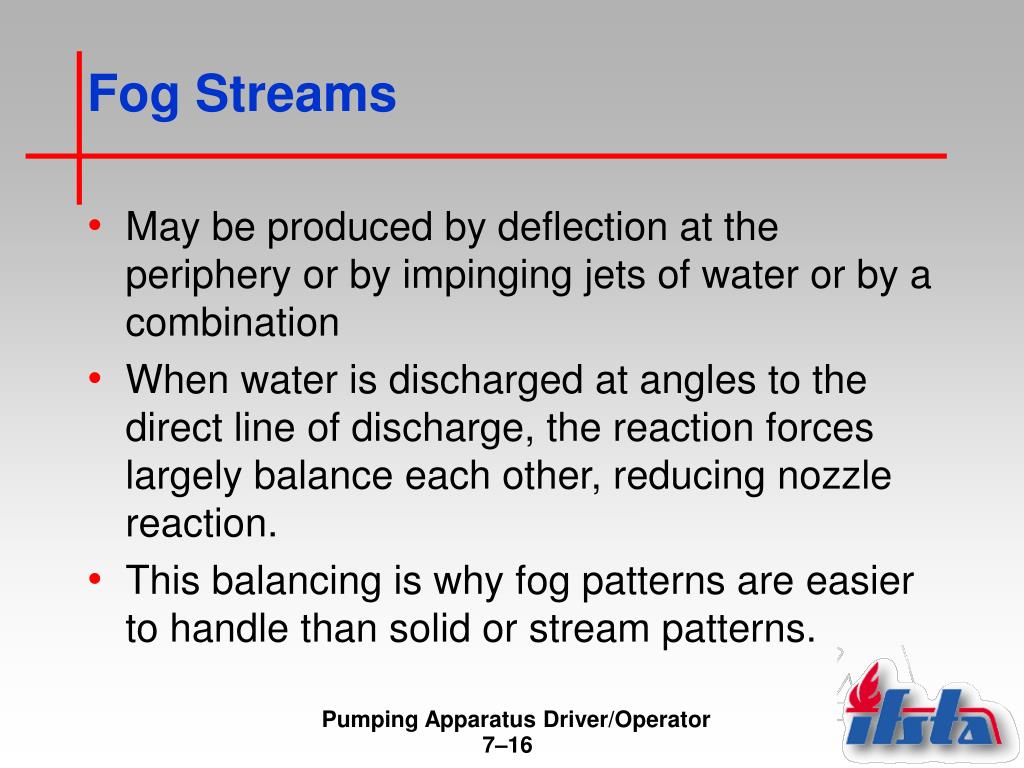 Fog Streams

• May be produced by deflection at the periphery or by impinging jets of water or by a combination
• When water is discharged at angles to the direct line of discharge, the reaction forces largely balance each other, reducing nozzle reaction.
• This balancing is why fog patterns are easier to handle than solid or stream patterns.

Pumping Apparatus Driver/Operator
7–16

ifsta